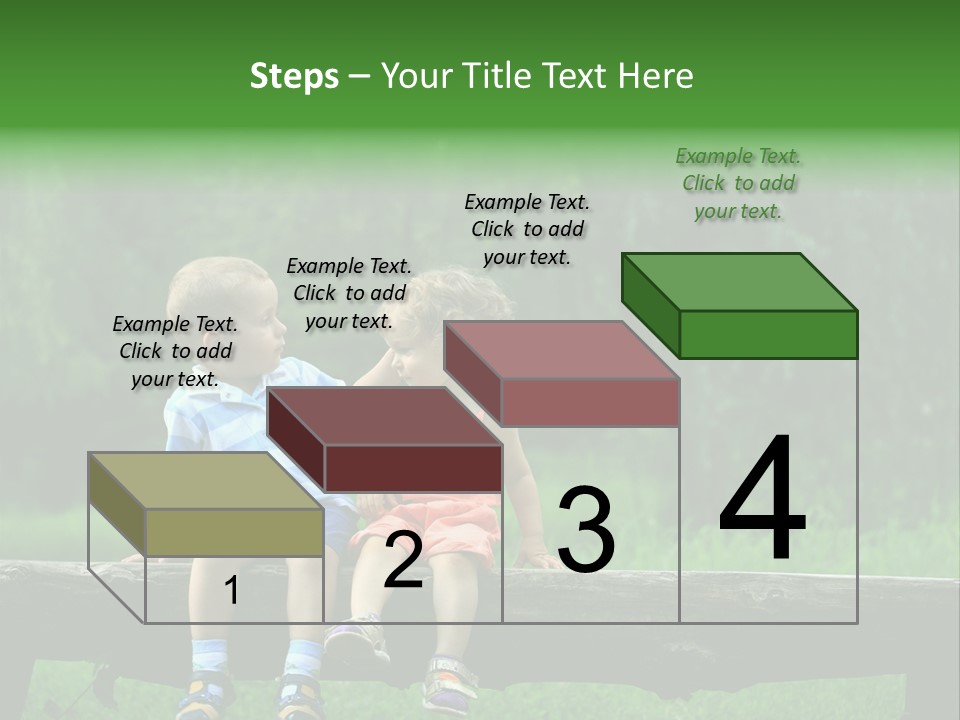 Steps – Your Title Text Here

Example Text. Click to add your text.

Example Text. Click to add your text.

Example Text. Click to add your text.

Example Text. Click to add your text.

1

2

3

4